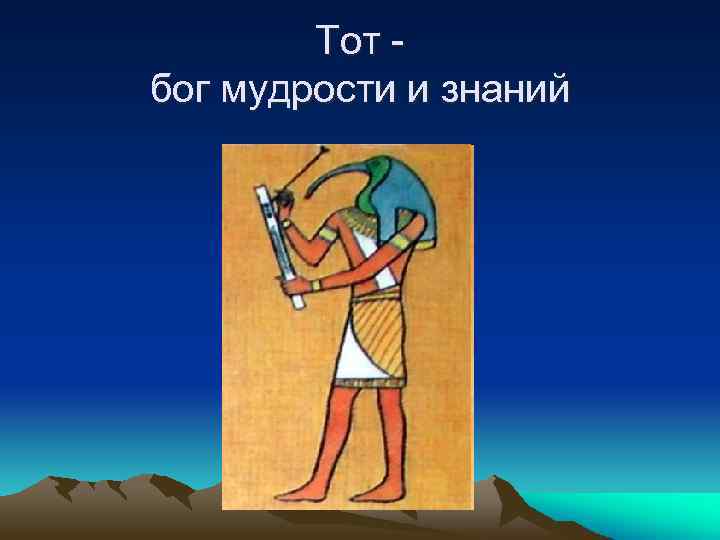 Тот -
бог мудрости и знаний